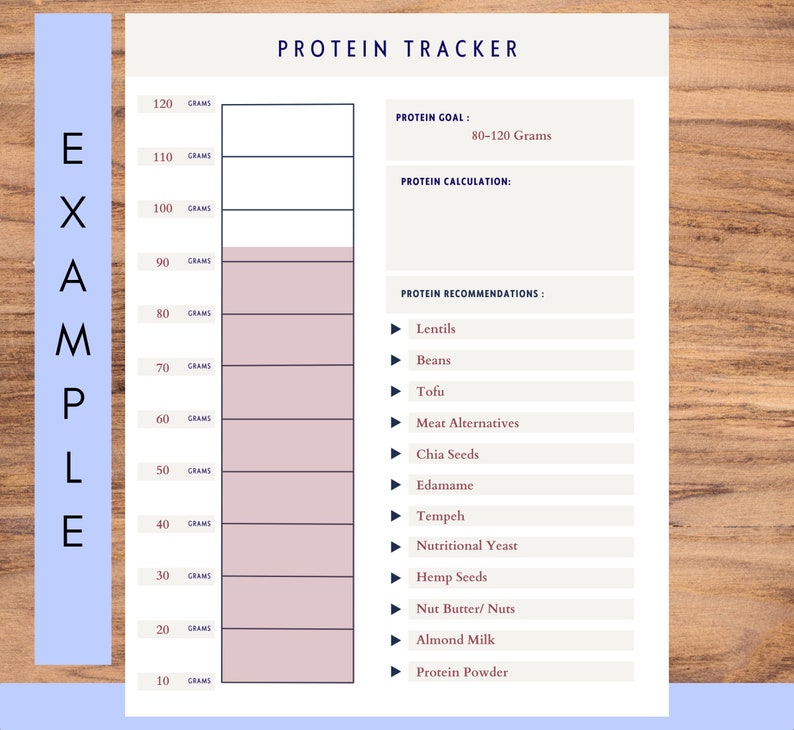 EXAMPLE

PROTEIN TRACKER

120 GRAMS
110 GRAMS
100 GRAMS
90 GRAMS
80 GRAMS
70 GRAMS
60 GRAMS
50 GRAMS
40 GRAMS
30 GRAMS
20 GRAMS
10 GRAMS

PROTEIN GOAL :
80-120 Grams

PROTEIN CALCULATION:

PROTEIN RECOMMENDATIONS :

Lentils
Beans
Tofu
Meat Alternatives
Chia Seeds
Edamame
Tempeh
Nutritional Yeast
Hemp Seeds
Nut Butter/ Nuts
Almond Milk
Protein Powder